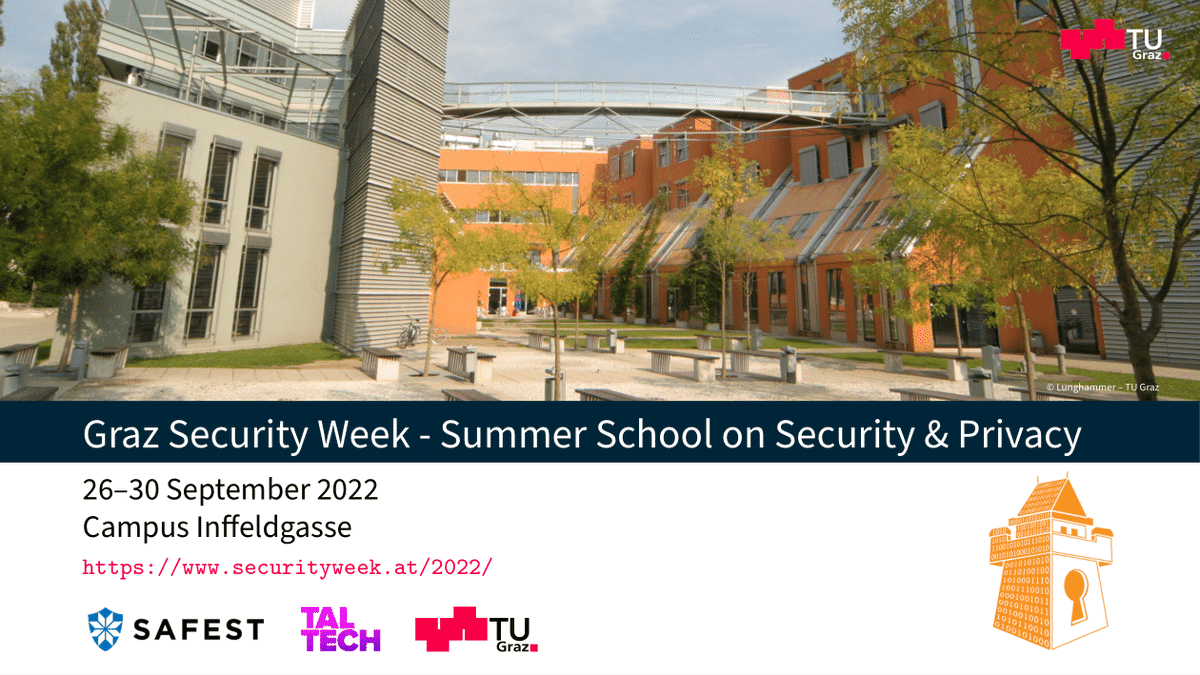 TU Graz

© Lunghammer – TU Graz

Graz Security Week - Summer School on Security & Privacy

26–30 September 2022
Campus Inffeldgasse

https://www.securityweek.at/2022/

SAFEST

TAL TECH

TU Graz